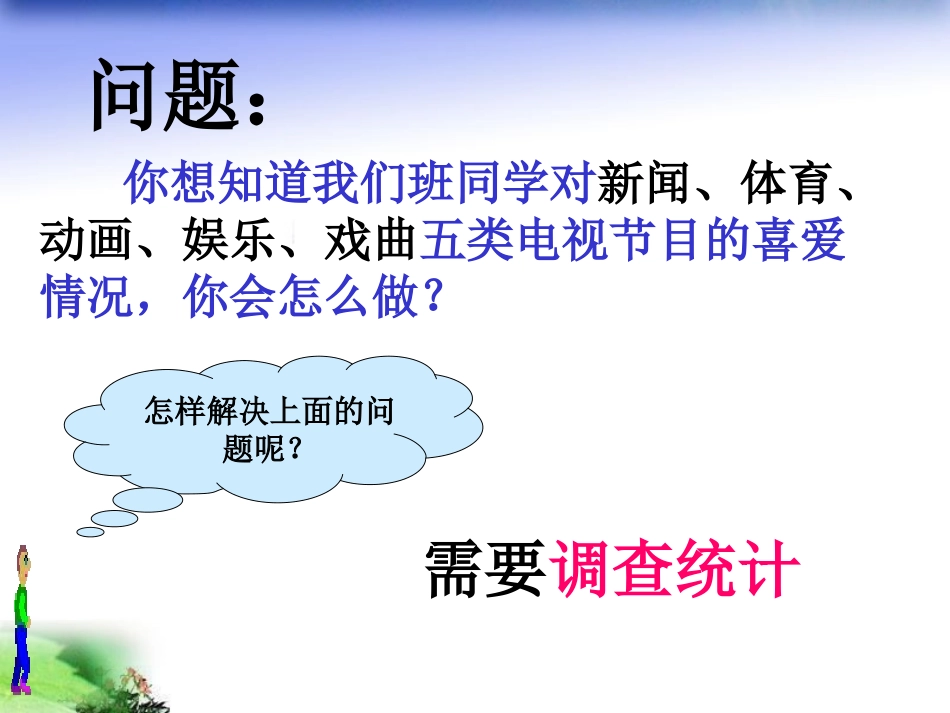 问题：

你想知道我们班同学对新闻、体育、动画、娱乐、戏曲五类电视节目的喜爱情况，你会怎么做？

怎样解决上面的问题呢？

需要调查统计